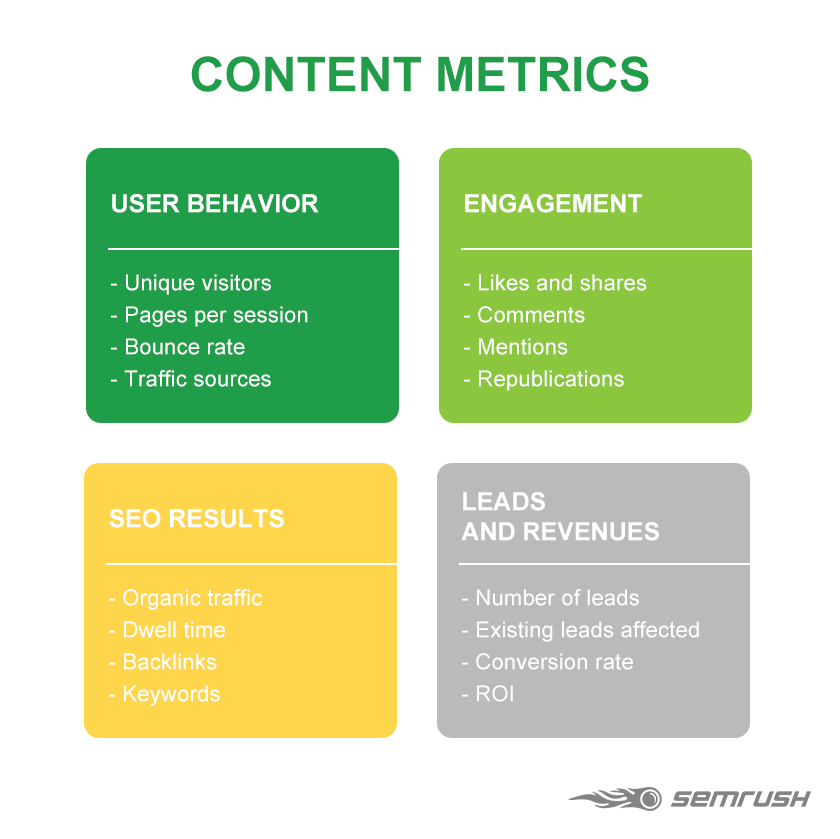 CONTENT METRICS

USER BEHAVIOR

- Unique visitors
- Pages per session
- Bounce rate
- Traffic sources

ENGAGEMENT

- Likes and shares
- Comments
- Mentions
- Republications

SEO RESULTS

- Organic traffic
- Dwell time
- Backlinks
- Keywords

LEADS AND REVENUES

- Number of leads
- Existing leads affected
- Conversion rate
- ROI

SEMRUSH